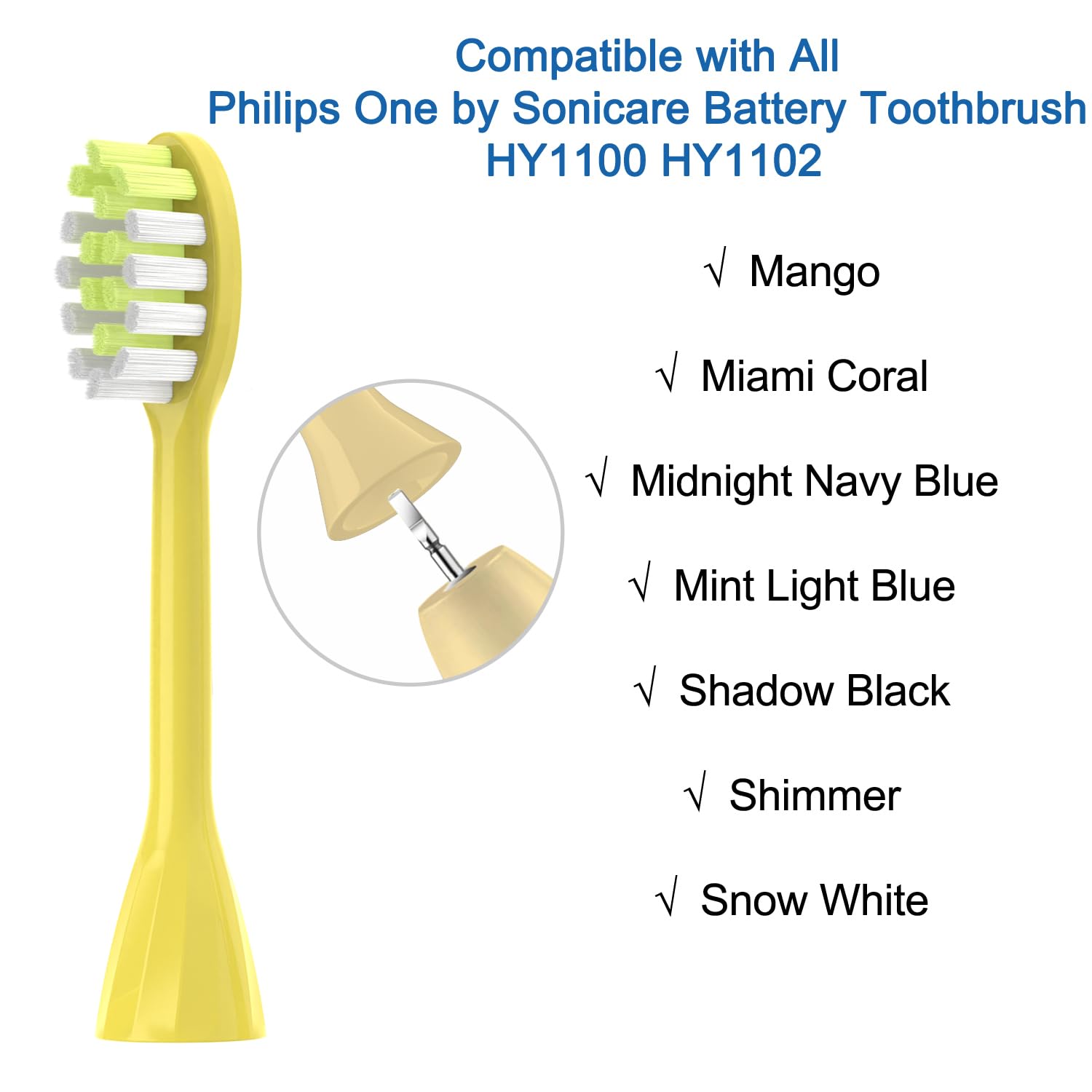 Compatible with All
Philips One by Sonicare Battery Toothbrush
HY1100 HY1102

√ Mango

√ Miami Coral

√ Midnight Navy Blue

√ Mint Light Blue

√ Shadow Black

√ Shimmer

√ Snow White